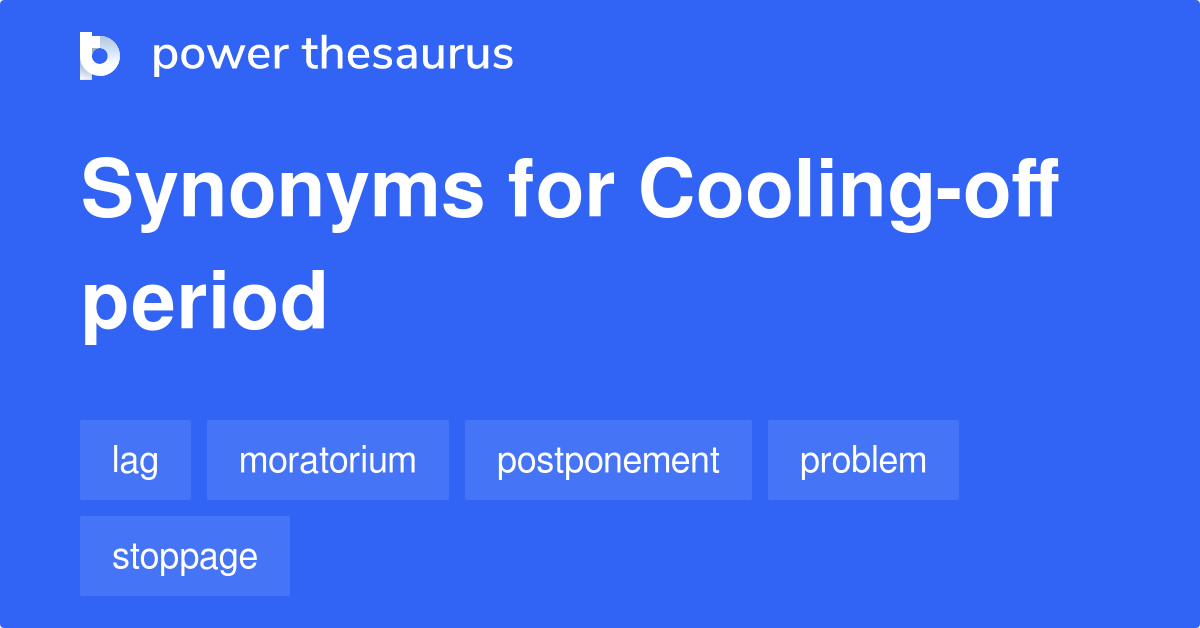 power thesaurus

Synonyms for Cooling-off period

lag

moratorium

postponement

problem

stoppage